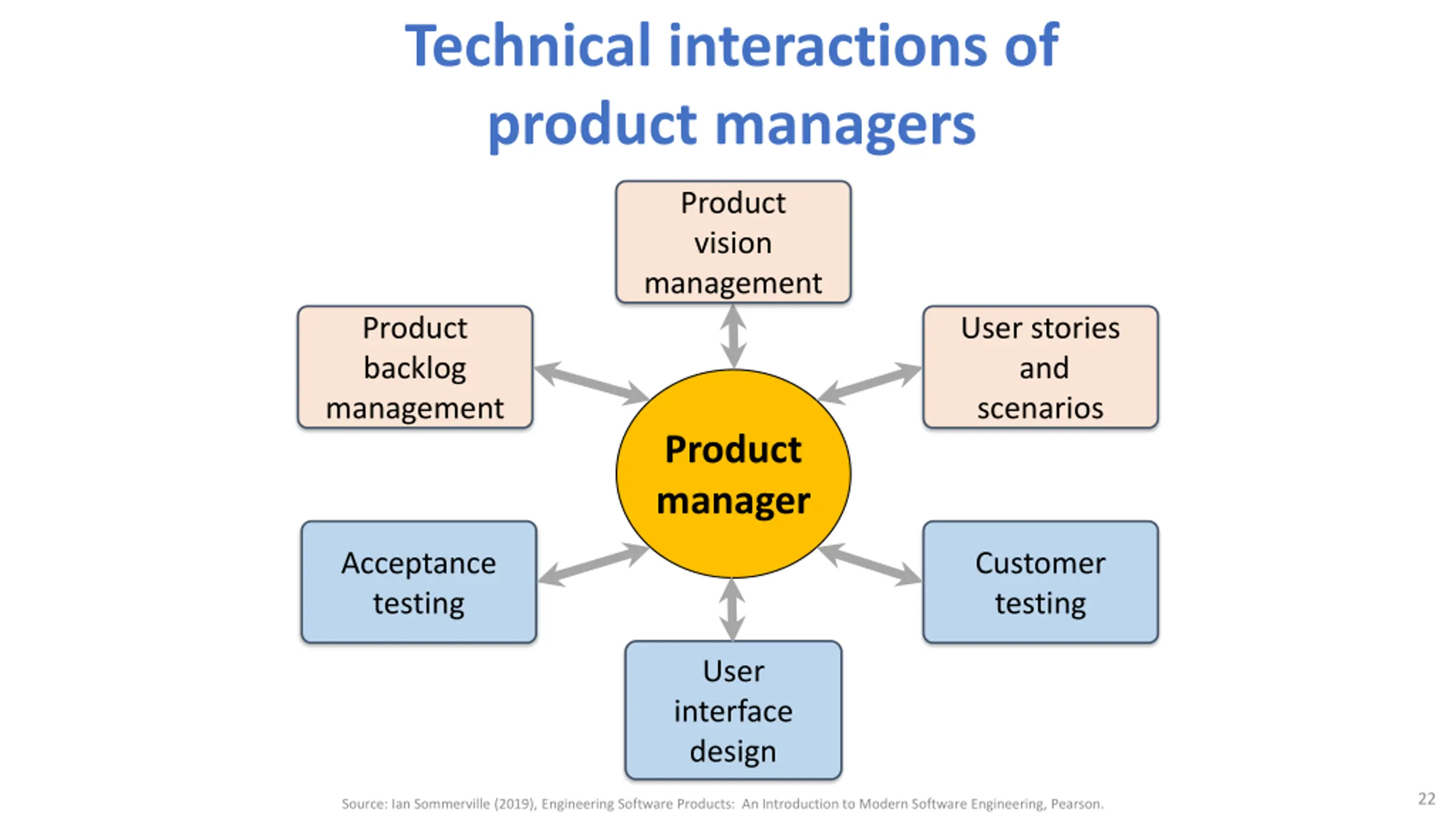 Technical interactions of product managers

Product vision management

Product backlog management

User stories and scenarios

Product manager

Acceptance testing

Customer testing

User interface design

Source: Ian Sommerville (2019), Engineering Software Products: An Introduction to Modern Software Engineering, Pearson.

22